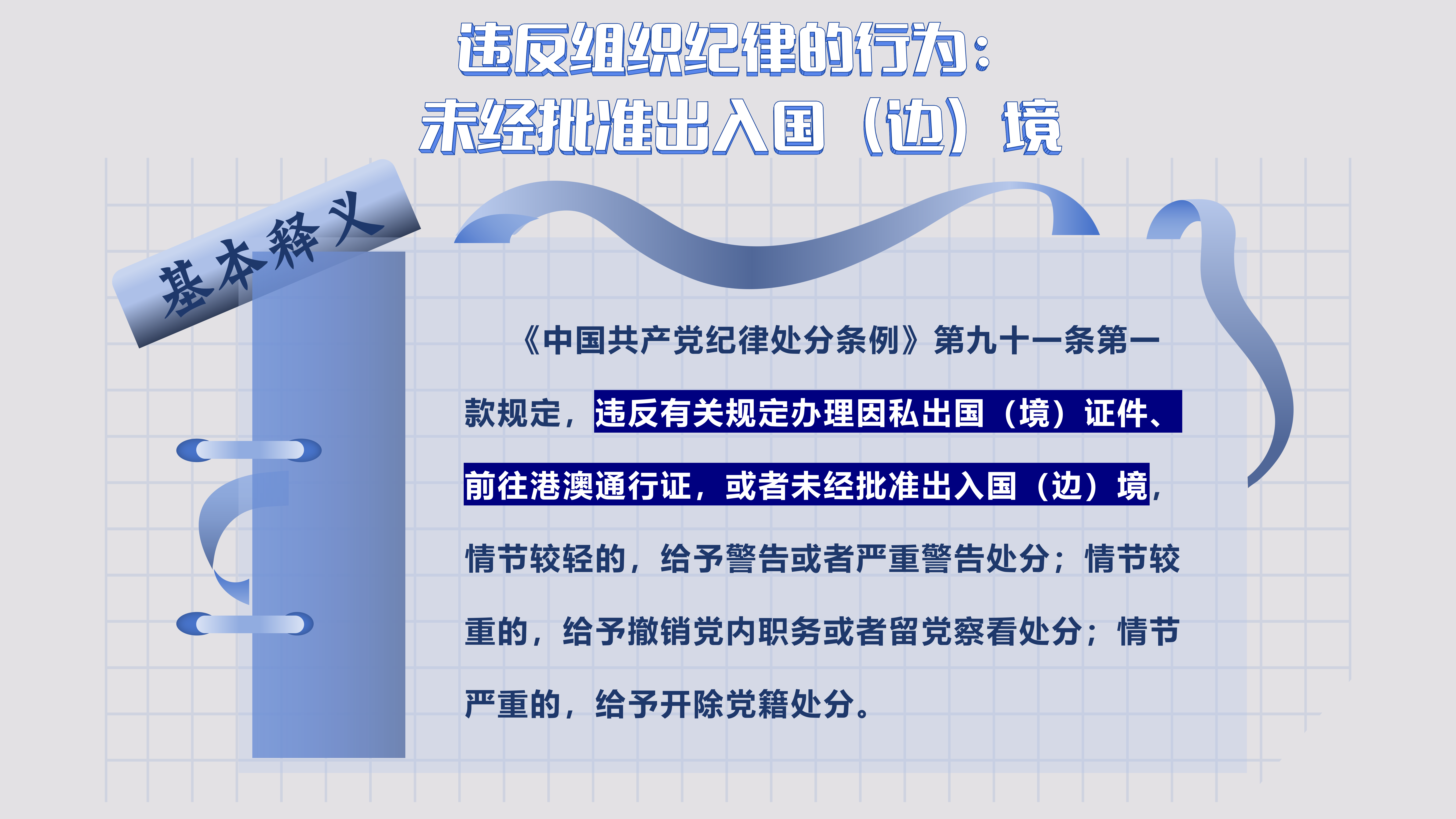 违反组织纪律的行为：
未经批准出入国（边）境

基本释义

《中国共产党纪律处分条例》第九十一条第一款规定，违反有关规定办理因私出国（境）证件、前往港澳通行证，或者未经批准出入国（边）境，情节较轻的，给予警告或者严重警告处分；情节较重的，给予撤销党内职务或者留党察看处分；情节严重的，给予开除党籍处分。